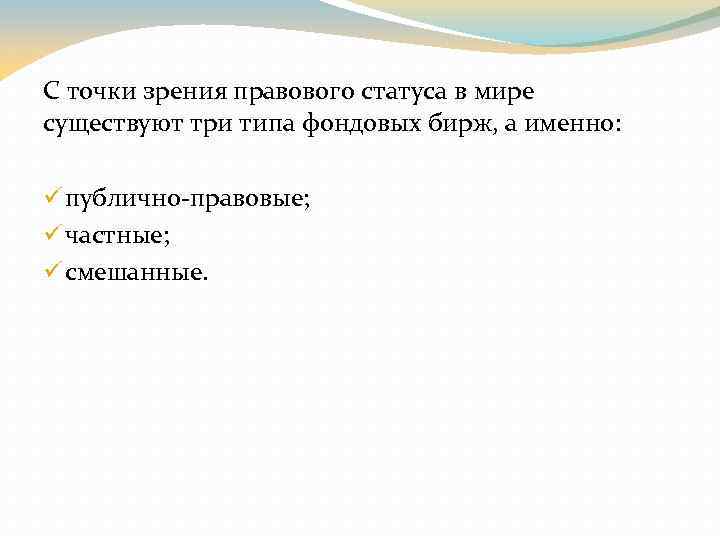 С точки зрения правового статуса в мире существуют три типа фондовых бирж, а именно:

✓ публично-правовые;
✓ частные;
✓ смешанные.